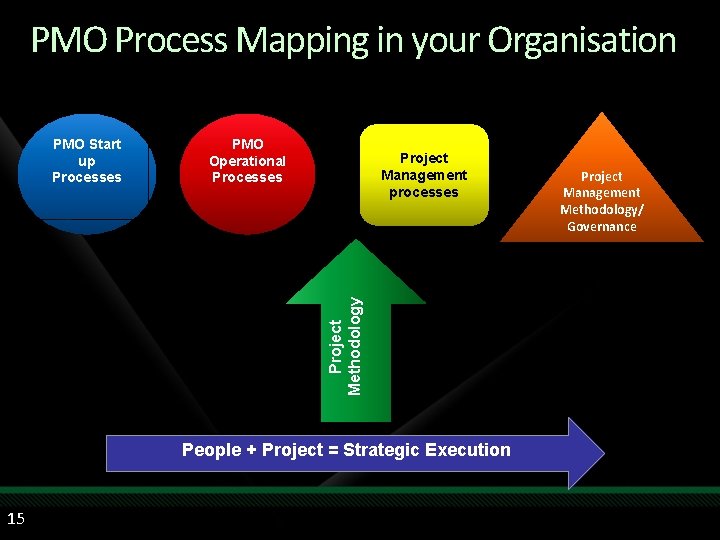 PMO Process Mapping in your Organisation

PMO Start up Processes

PMO Operational Processes

Project Management processes

Project Management Methodology/ Governance

Project Methodology

People + Project = Strategic Execution

15